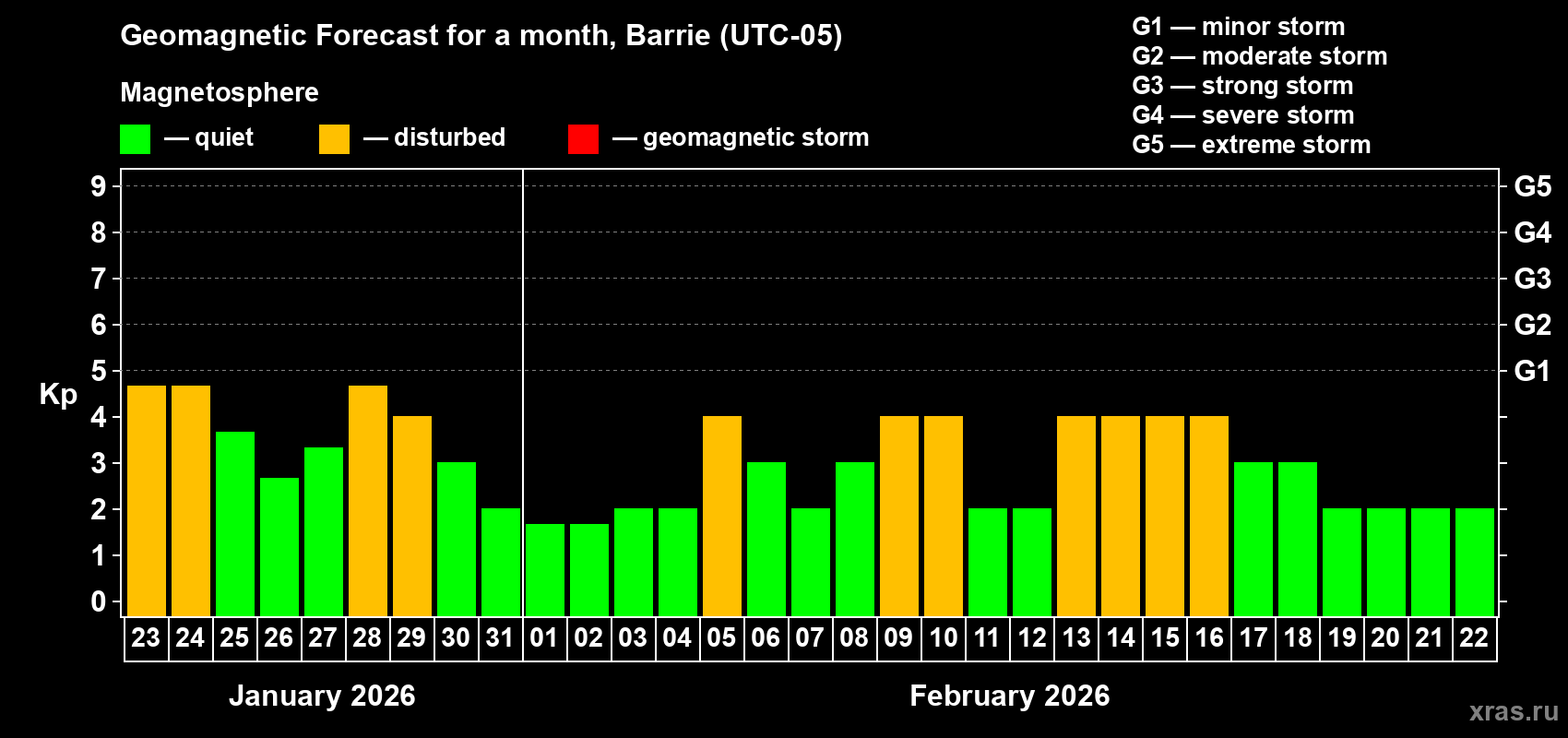 Geomagnetic Forecast for a month, Barrie (UTC-05)

Magnetosphere

— quiet — disturbed — geomagnetic storm

G1 — minor storm
G2 — moderate storm
G3 — strong storm
G4 — severe storm
G5 — extreme storm

Kp

9
8
7
6
5
4
3
2
1
0

G5
G4
G3
G2
G1

23 24 25 26 27 28 29 30 31 01 02 03 04 05 06 07 08 09 10 11 12 13 14 15 16 17 18 19 20 21 22

January 2026

February 2026

xras.ru